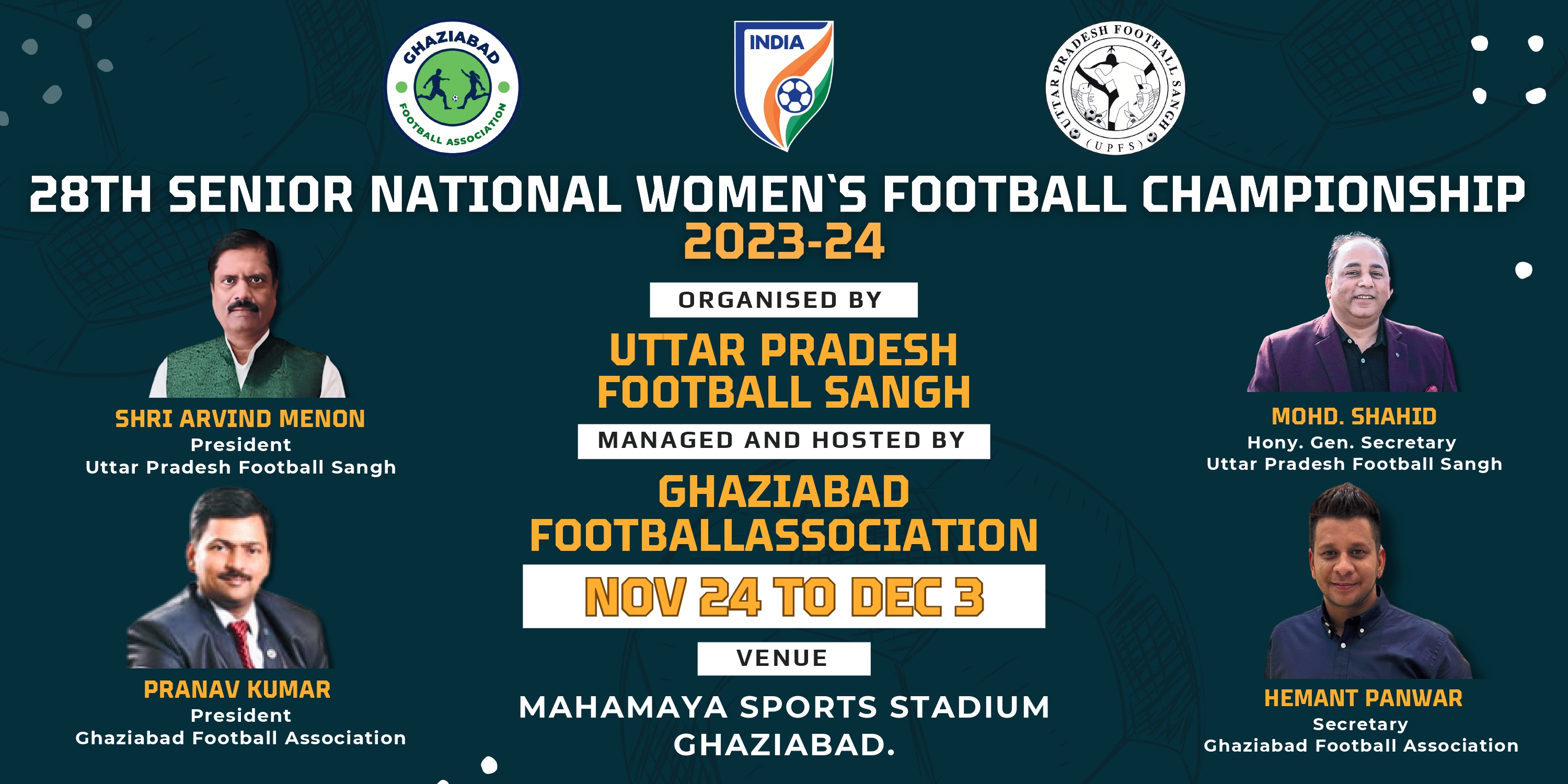 GHAZIABAD FOOTBALL ASSOCIATION

INDIA

UTTAR PRADESH FOOTBALL SANGH (UPFS)

28TH SENIOR NATIONAL WOMEN`S FOOTBALL CHAMPIONSHIP 2023-24

ORGANISED BY

UTTAR PRADESH FOOTBALL SANGH

MANAGED AND HOSTED BY

GHAZIABAD FOOTBALLASSOCIATION

NOV 24 TO DEC 3

VENUE

MAHAMAYA SPORTS STADIUM GHAZIABAD.

SHRI ARVIND MENON
President
Uttar Pradesh Football Sangh

PRANAV KUMAR
President
Ghaziabad Football Association

MOHD. SHAHID
Hony. Gen. Secretary
Uttar Pradesh Football Sangh

HEMANT PANWAR
Secretary
Ghaziabad Football Association